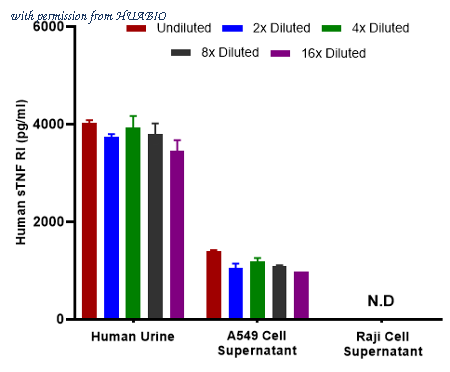 with permission from HUABIO

Undiluted 2x Diluted 4x Diluted
8x Diluted 16x Diluted

Human sTNF RI (pg/ml)

6000
4000
2000
0

N.D

Human Urine
A549 Cell Supernatant
Raji Cell Supernatant